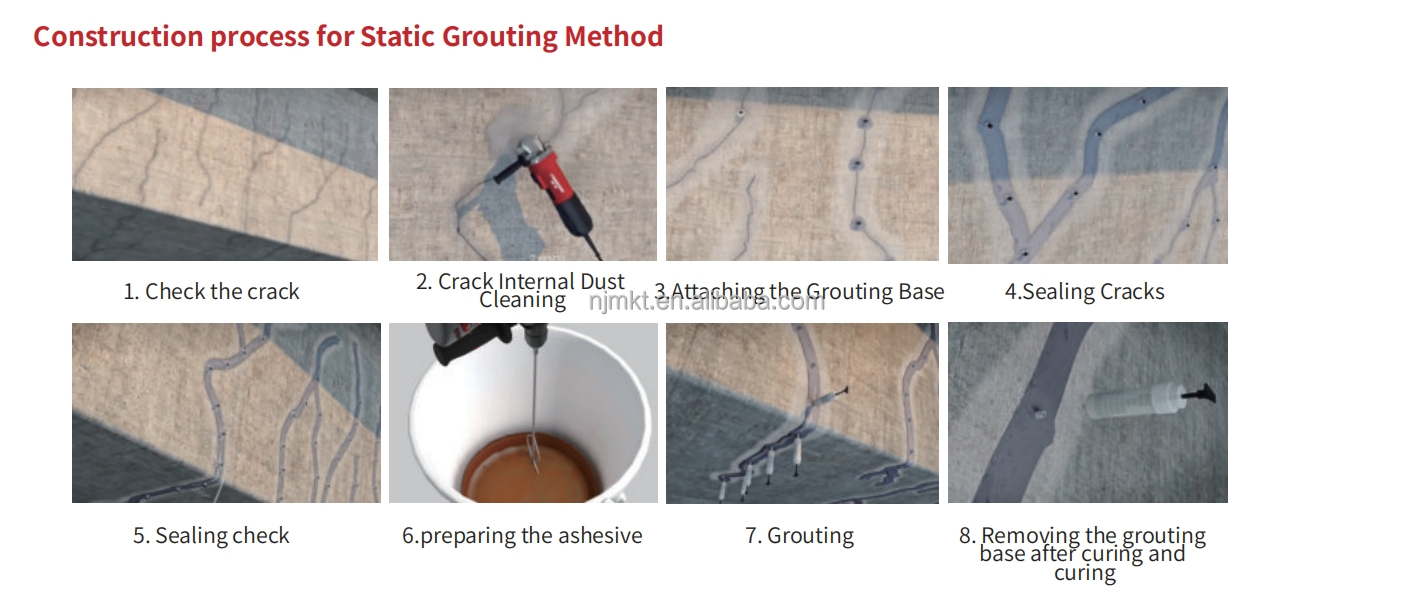 Construction process for Static Grouting Method

1. Check the crack

2. Crack Internal Dust Cleaning

3.Attaching the Grouting Base

4.Sealing Cracks

njmkt.en.alibaba.com

5. Sealing check

6.preparing the ashesive

7. Grouting

8. Removing the grouting base after curing and curing